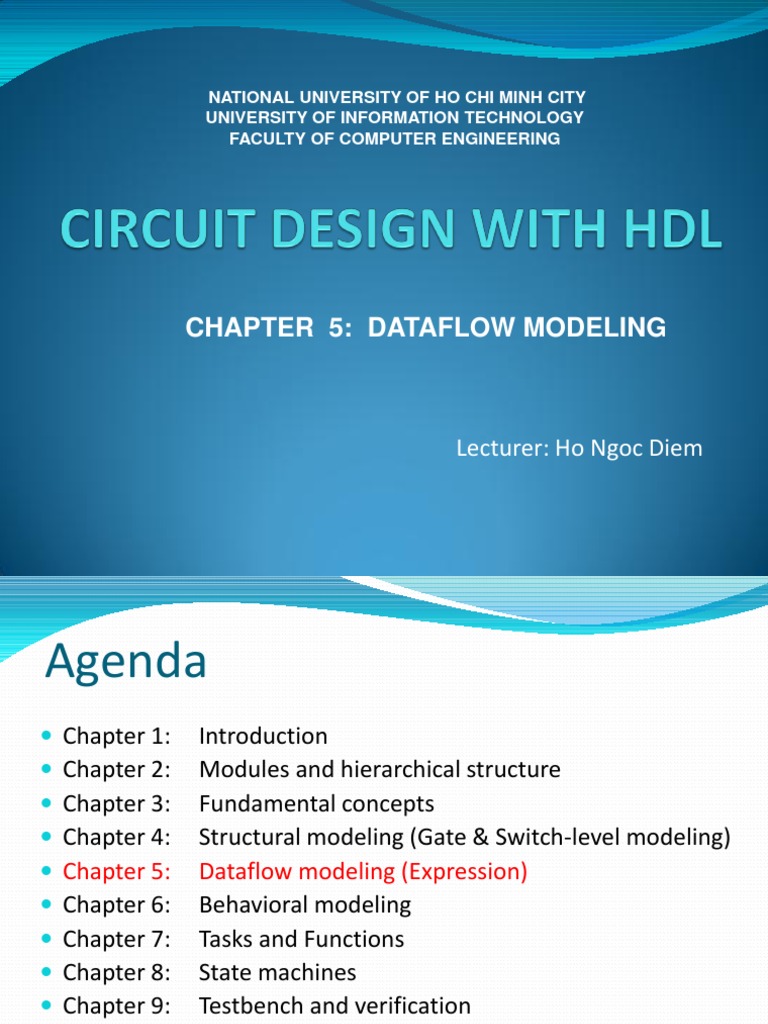 NATIONAL UNIVERSITY OF HO CHI MINH CITY
UNIVERSITY OF INFORMATION TECHNOLOGY
FACULTY OF COMPUTER ENGINEERING

CIRCUIT DESIGN WITH HDL

CHAPTER 5: DATAFLOW MODELING

Lecturer: Ho Ngoc Diem

Agenda

- Chapter 1: Introduction
- Chapter 2: Modules and hierarchical structure
- Chapter 3: Fundamental concepts
- Chapter 4: Structural modeling (Gate & Switch-level modeling)
- Chapter 5: Dataflow modeling (Expression)
- Chapter 6: Behavioral modeling
- Chapter 7: Tasks and Functions
- Chapter 8: State machines
- Chapter 9: Testbench and verification